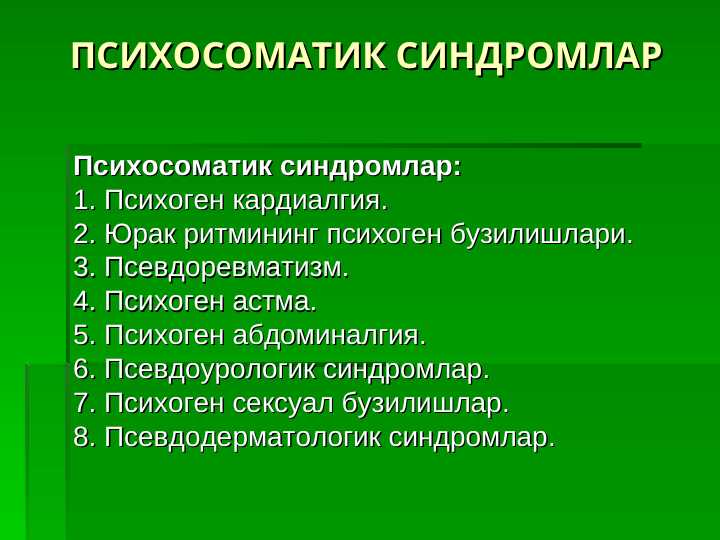 ПСИХОСОМАТИК СИНДРОМЛАР

Психосоматик синдромлар:
1. Психоген кардиалгия.
2. Юрак ритмининг психоген бузилишлари.
3. Псевдоревматизм.
4. Психоген астма.
5. Психоген абдоминалгия.
6. Псевдоурологик синдромлар.
7. Психоген сексуал бузилишлар.
8. Псевдодерматологик синдромлар.